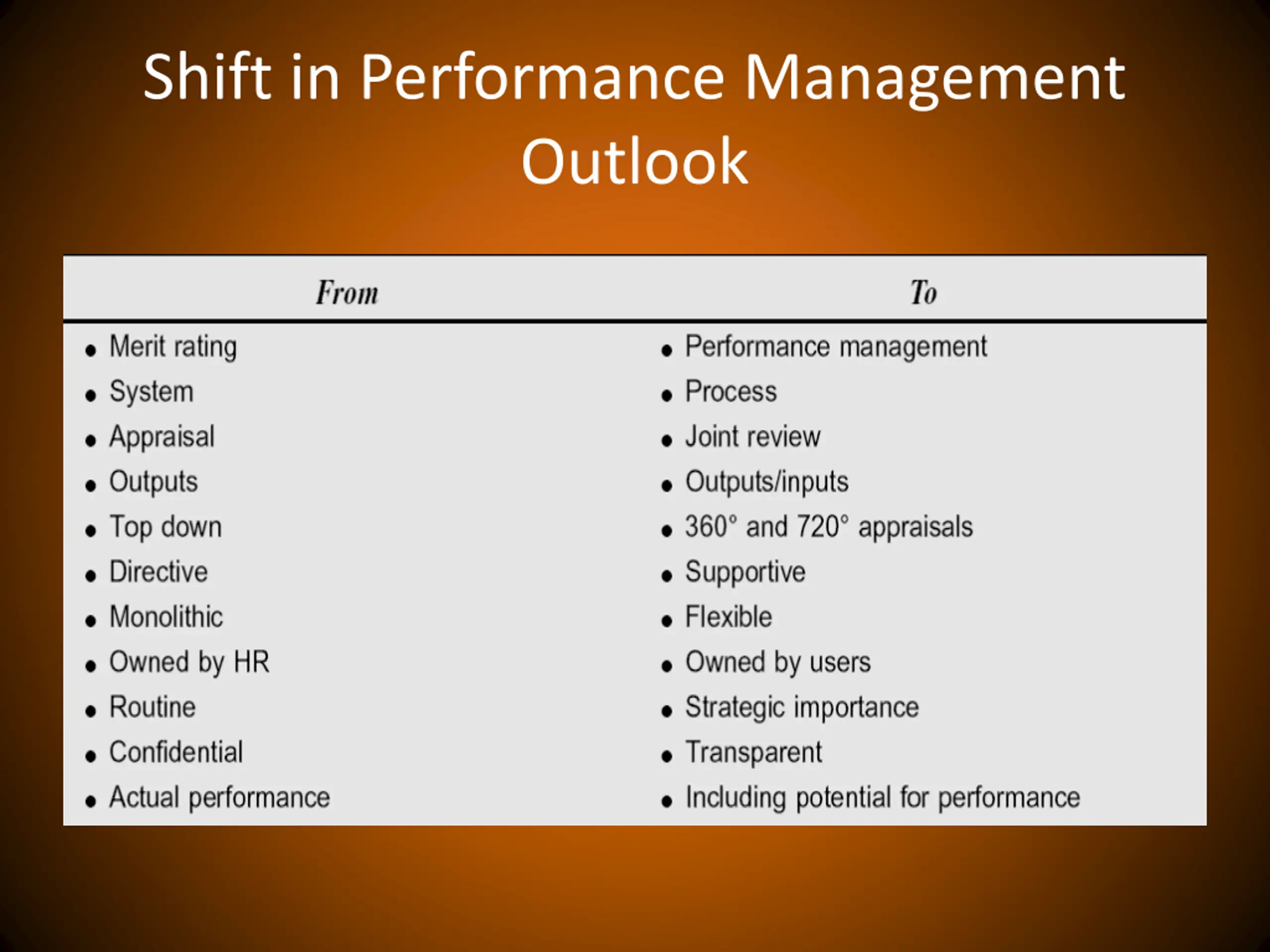 Shift in Performance Management Outlook

| From | To |
|---|---|
| • Merit rating | • Performance management |
| • System | • Process |
| • Appraisal | • Joint review |
| • Outputs | • Outputs/inputs |
| • Top down | • 360° and 720° appraisals |
| • Directive | • Supportive |
| • Monolithic | • Flexible |
| • Owned by HR | • Owned by users |
| • Routine | • Strategic importance |
| • Confidential | • Transparent |
| • Actual performance | • Including potential for performance |